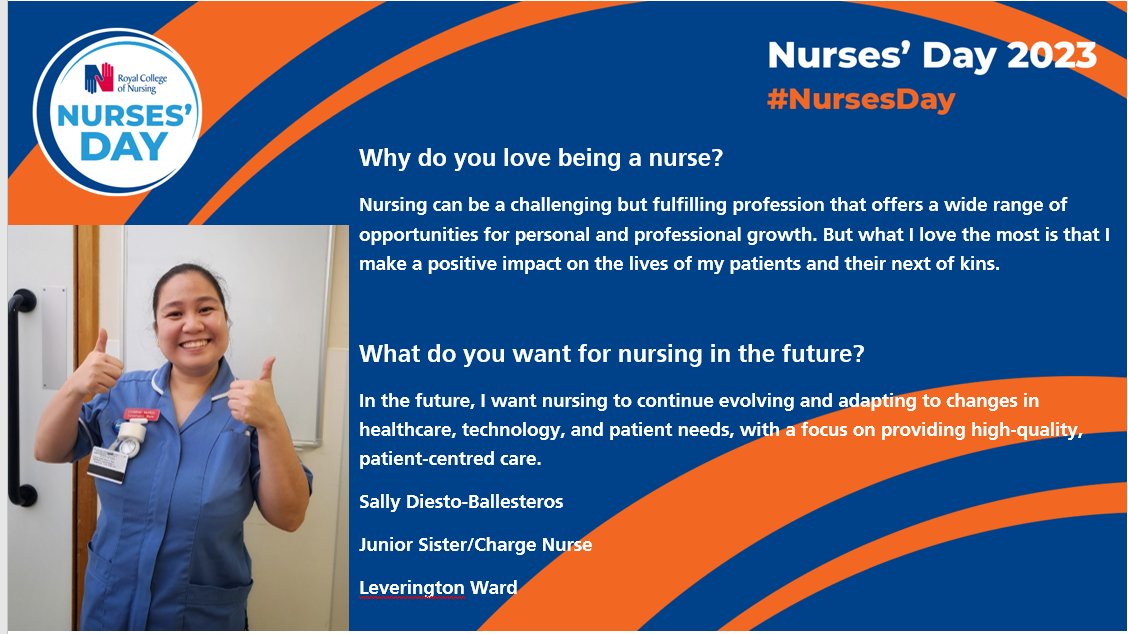 Royal College of Nursing
NURSES' DAY

Nurses' Day 2023
#NursesDay

Why do you love being a nurse?

Nursing can be a challenging but fulfilling profession that offers a wide range of opportunities for personal and professional growth. But what I love the most is that I make a positive impact on the lives of my patients and their next of kins.

What do you want for nursing in the future?

In the future, I want nursing to continue evolving and adapting to changes in healthcare, technology, and patient needs, with a focus on providing high-quality, patient-centred care.

Sally Diesto-Ballesteros

Junior Sister/Charge Nurse

Leverington Ward